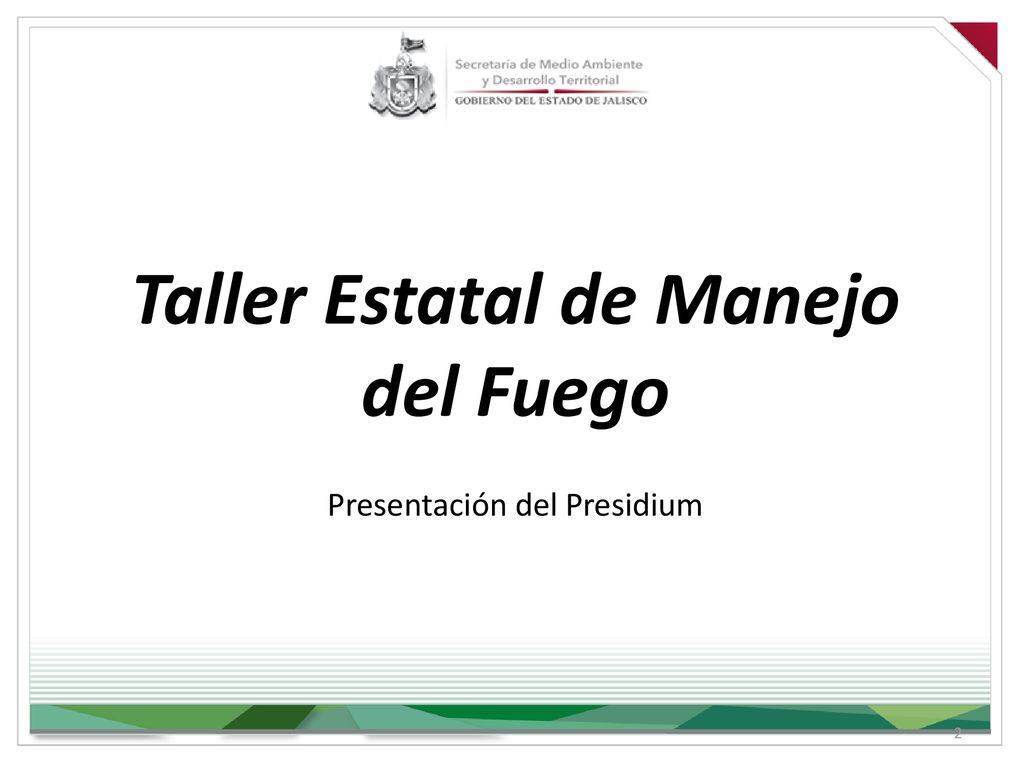 Secretaría de Medio Ambiente y Desarrollo Territorial
GOBIERNO DEL ESTADO DE JALISCO

Taller Estatal de Manejo del Fuego

Presentación del Presidium

2